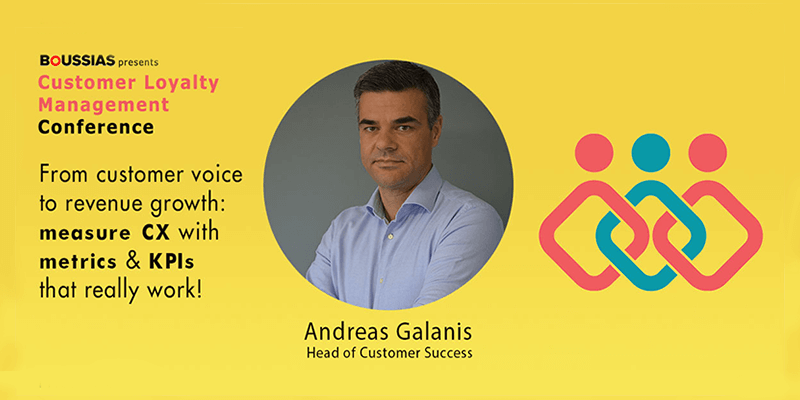 BOUSSIAS presents
Customer Loyalty Management Conference

From customer voice to revenue growth: measure CX with metrics & KPIs that really work!

Andreas Galanis
Head of Customer Success